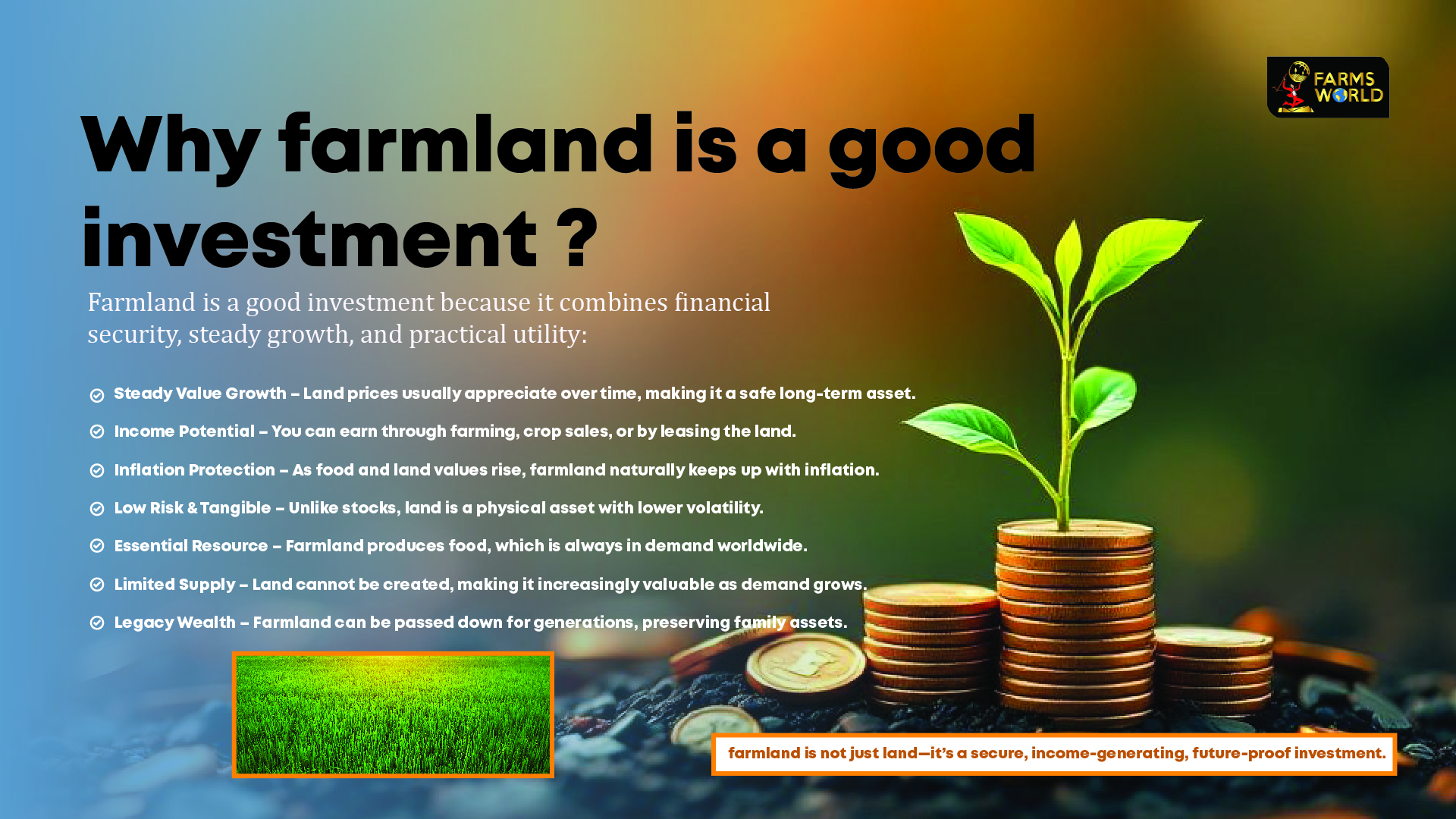 FARMS WORLD

Why farmland is a good investment ?

Farmland is a good investment because it combines financial security, steady growth, and practical utility:

Steady Value Growth – Land prices usually appreciate over time, making it a safe long-term asset.

Income Potential – You can earn through farming, crop sales, or by leasing the land.

Inflation Protection – As food and land values rise, farmland naturally keeps up with inflation.

Low Risk & Tangible – Unlike stocks, land is a physical asset with lower volatility.

Essential Resource – Farmland produces food, which is always in demand worldwide.

Limited Supply – Land cannot be created, making it increasingly valuable as demand grows.

Legacy Wealth – Farmland can be passed down for generations, preserving family assets.

farmland is not just land—it's a secure, income-generating, future-proof investment.